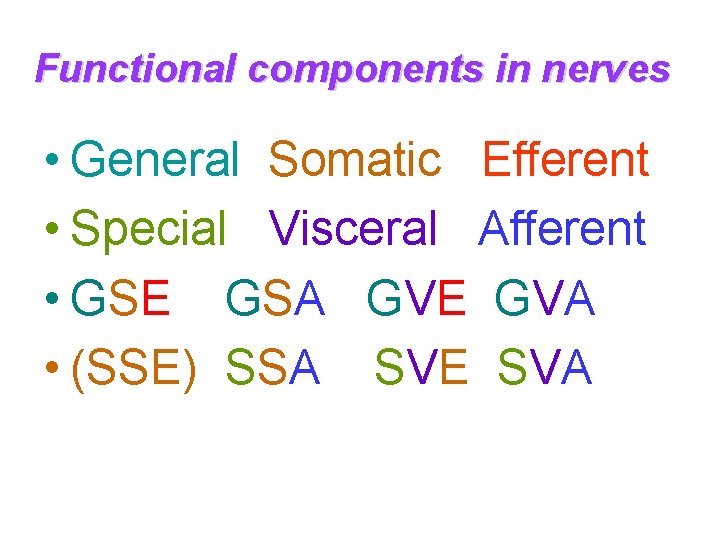 Functional components in nerves

• General Somatic Efferent
• Special Visceral Afferent
• GSE GSA GVE GVA
• (SSE) SSA SVE SVA